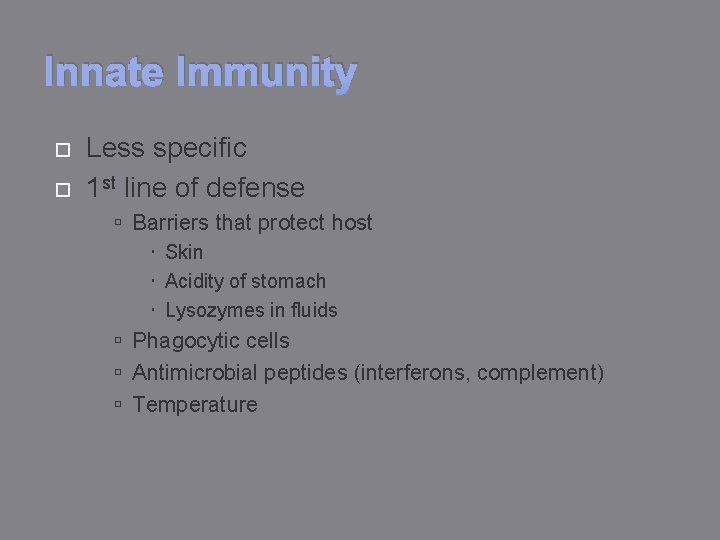 Innate Immunity

- Less specific
- 1st line of defense
  - Barriers that protect host
    - Skin
    - Acidity of stomach
    - Lysozymes in fluids
  - Phagocytic cells
  - Antimicrobial peptides (interferons, complement)
  - Temperature